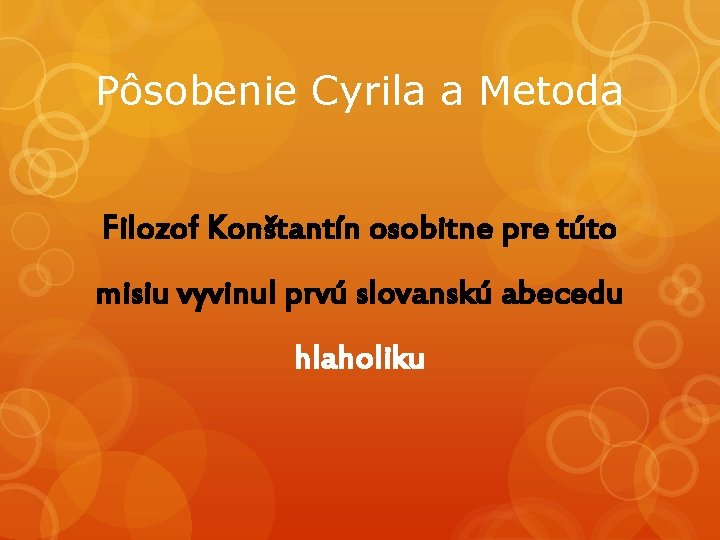 Pôsobenie Cyrila a Metoda

Filozof Konštantín osobitne pre túto misiu vyvinul prvú slovanskú abecedu

hlaholiku